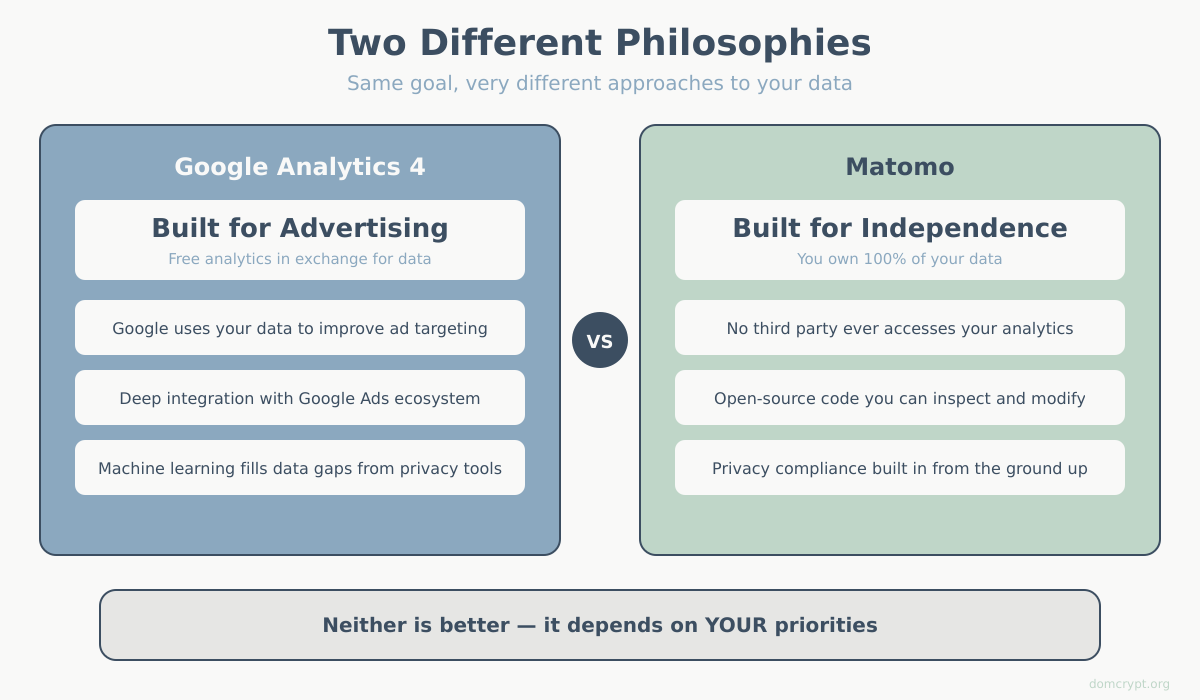 Two Different Philosophies

Same goal, very different approaches to your data

Google Analytics 4

Built for Advertising

Free analytics in exchange for data

Google uses your data to improve ad targeting

Deep integration with Google Ads ecosystem

Machine learning fills data gaps from privacy tools

VS

Matomo

Built for Independence

You own 100% of your data

No third party ever accesses your analytics

Open-source code you can inspect and modify

Privacy compliance built in from the ground up

Neither is better — it depends on YOUR priorities

domcrypt.org